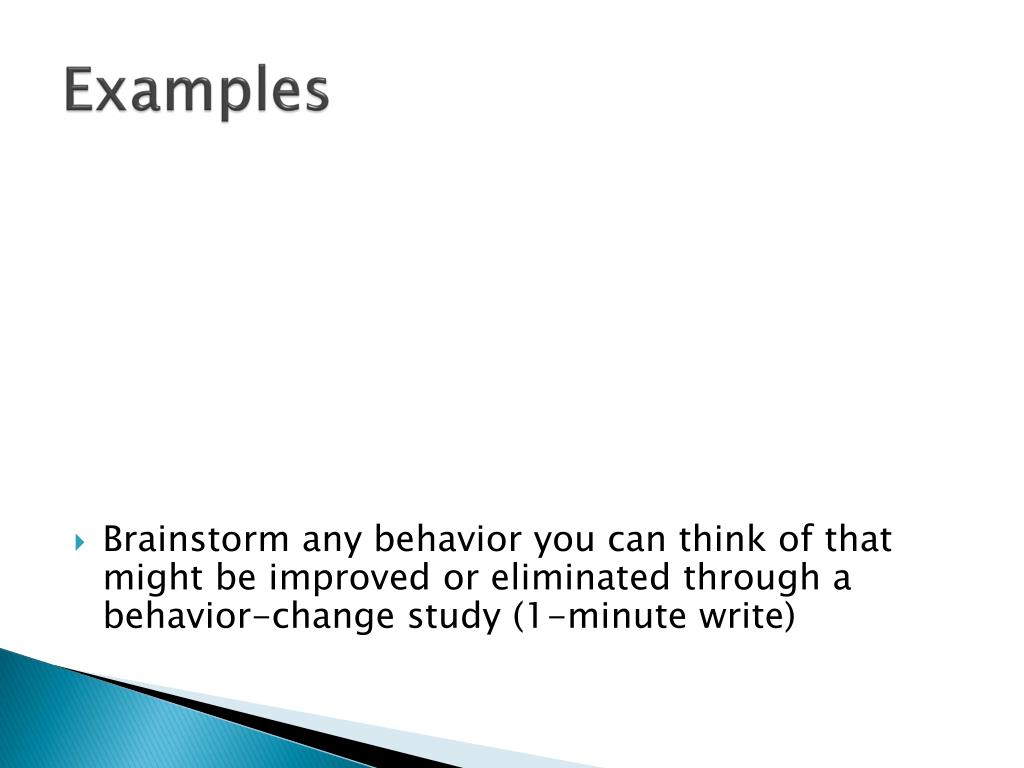 Examples

Brainstorm any behavior you can think of that might be improved or eliminated through a behavior-change study (1-minute write)